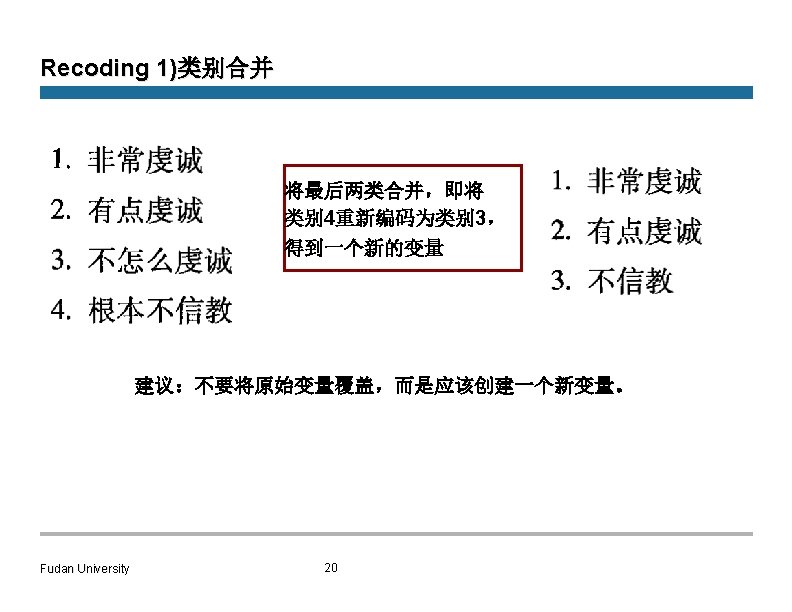 Recoding 1)类别合并

1. 非常虔诚
2. 有点虔诚
3. 不怎么虔诚
4. 根本不信教

将最后两类合并，即将类别4重新编码为类别3，得到一个新的变量

1. 非常虔诚
2. 有点虔诚
3. 不信教

建议：不要将原始变量覆盖，而是应该创建一个新变量。

Fudan University

20